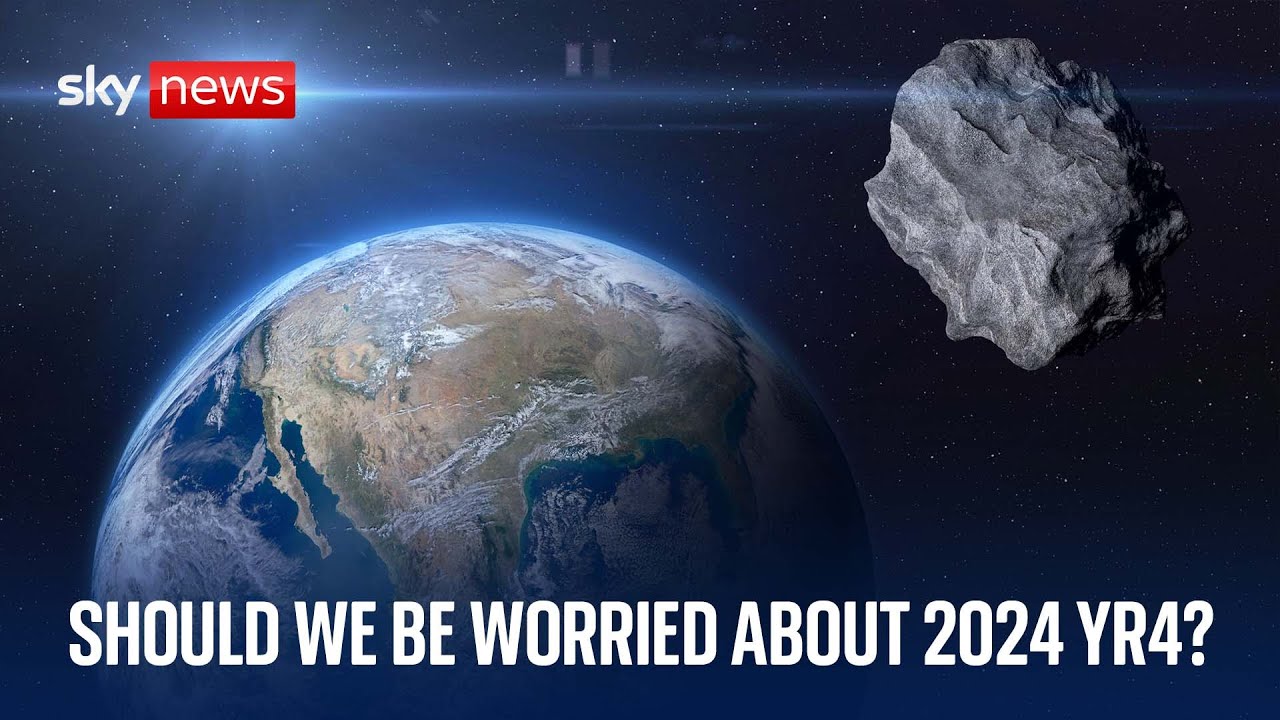 sky news

SHOULD WE BE WORRIED ABOUT 2024 YR4?